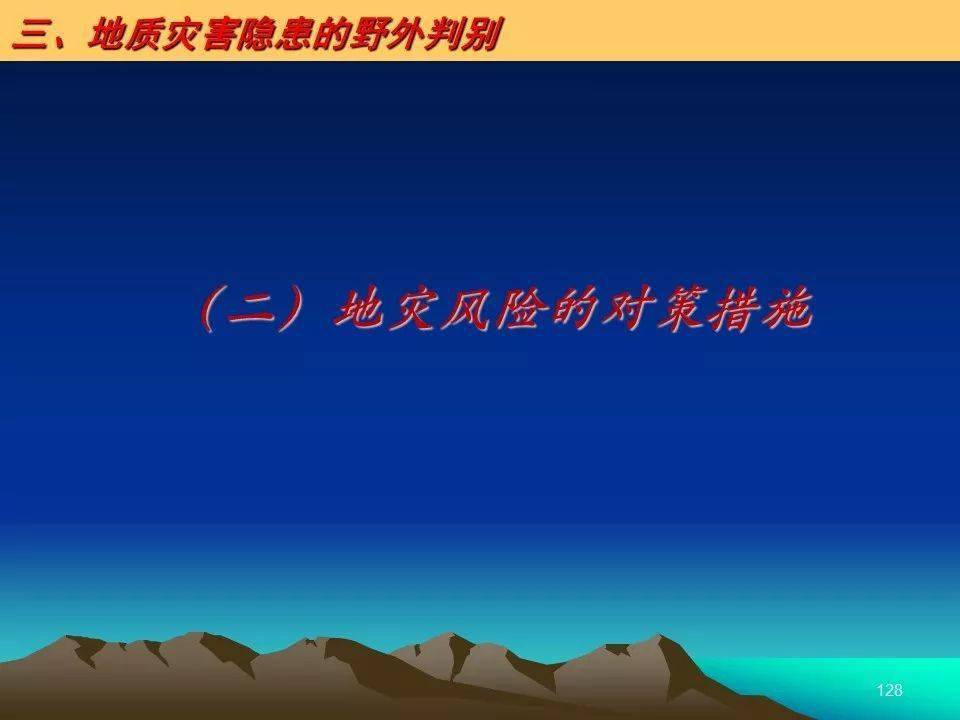 三、地质灾害隐患的野外判别

（二）地灾风险的对策措施

128